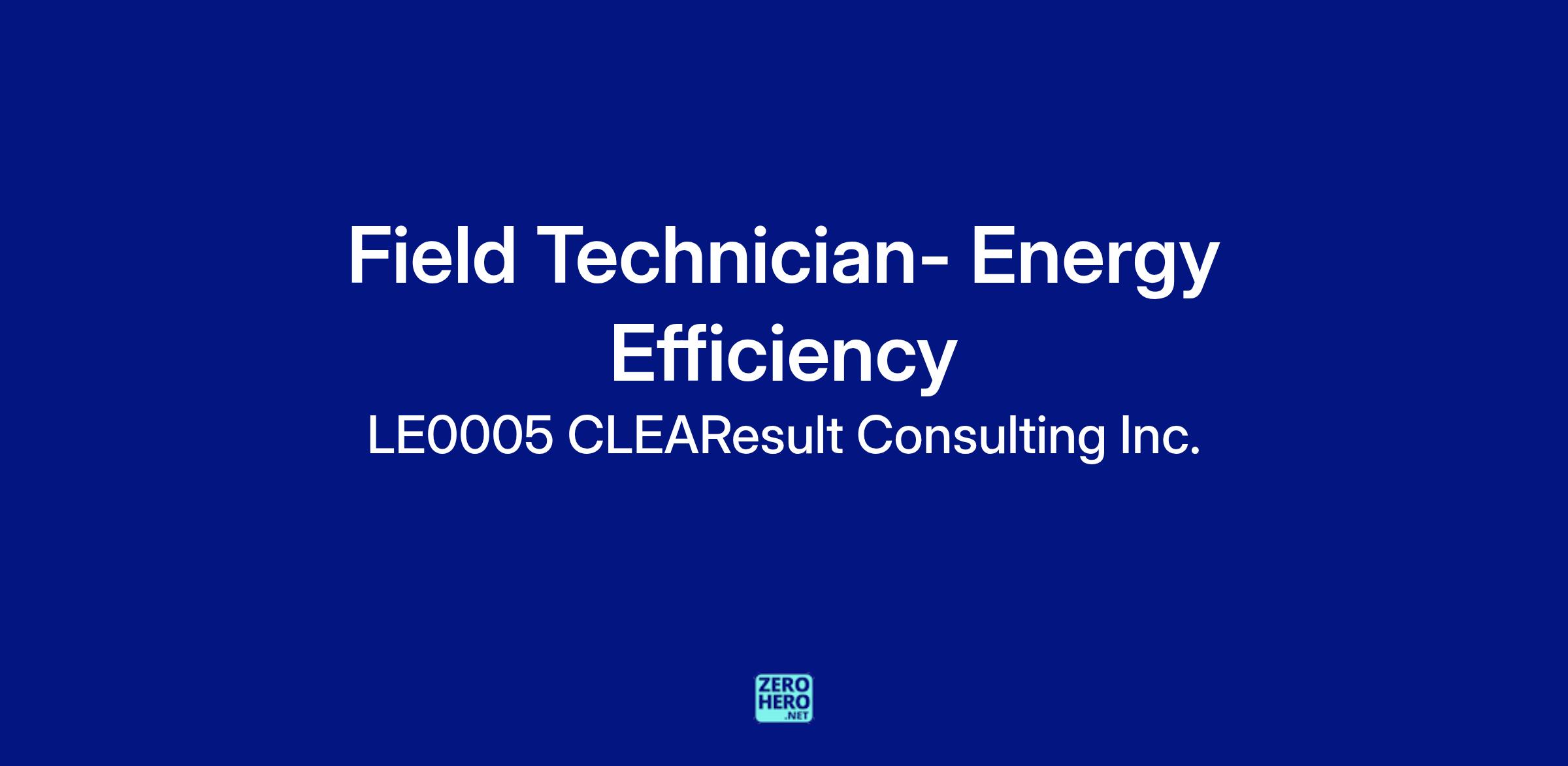 Field Technician- Energy Efficiency

LE0005 CLEAResult Consulting Inc.

ZERO HERO .NET